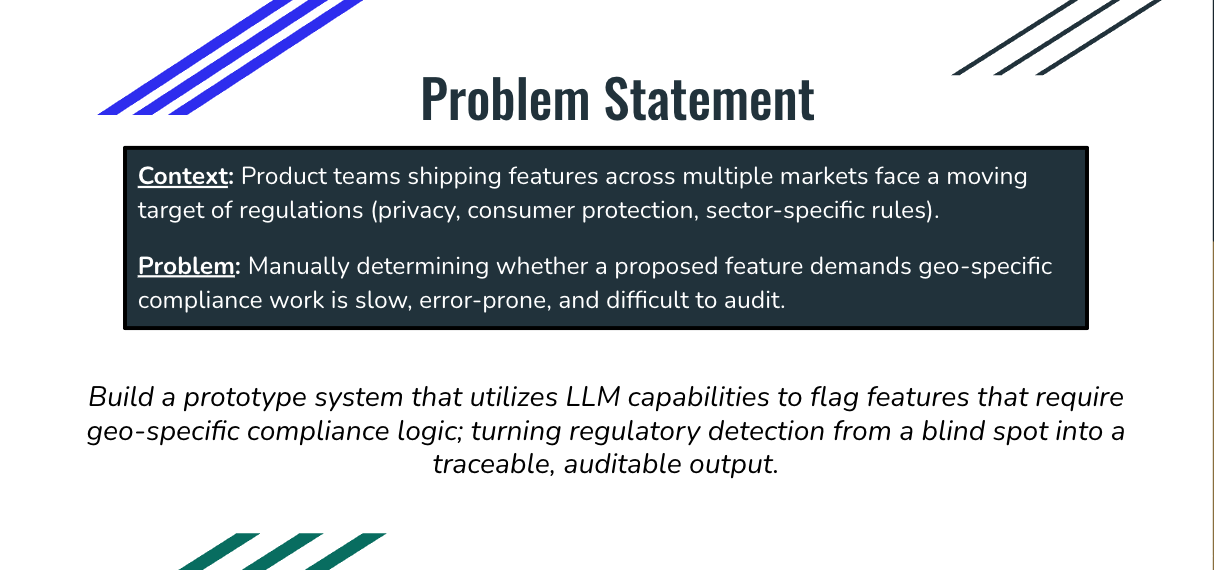 Problem Statement

Context: Product teams shipping features across multiple markets face a moving target of regulations (privacy, consumer protection, sector-specific rules).

Problem: Manually determining whether a proposed feature demands geo-specific compliance work is slow, error-prone, and difficult to audit.

Build a prototype system that utilizes LLM capabilities to flag features that require geo-specific compliance logic; turning regulatory detection from a blind spot into a traceable, auditable output.